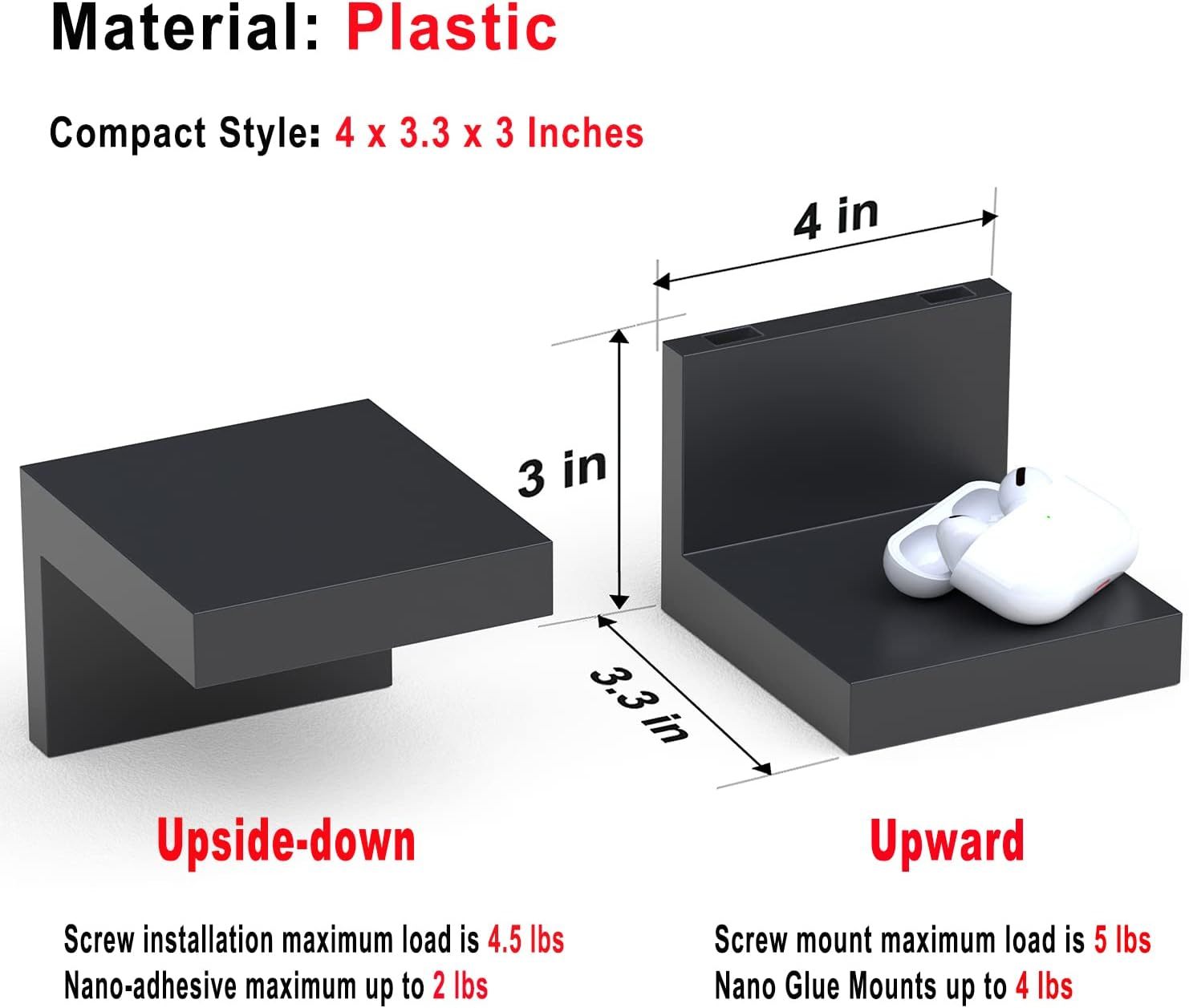 Material: Plastic

Compact Style: 4 x 3.3 x 3 Inches

4 in

3 in

3.3 in

Upside-down

Screw installation maximum load is 4.5 lbs
Nano-adhesive maximum up to 2 lbs

Upward

Screw mount maximum load is 5 lbs
Nano Glue Mounts up to 4 lbs